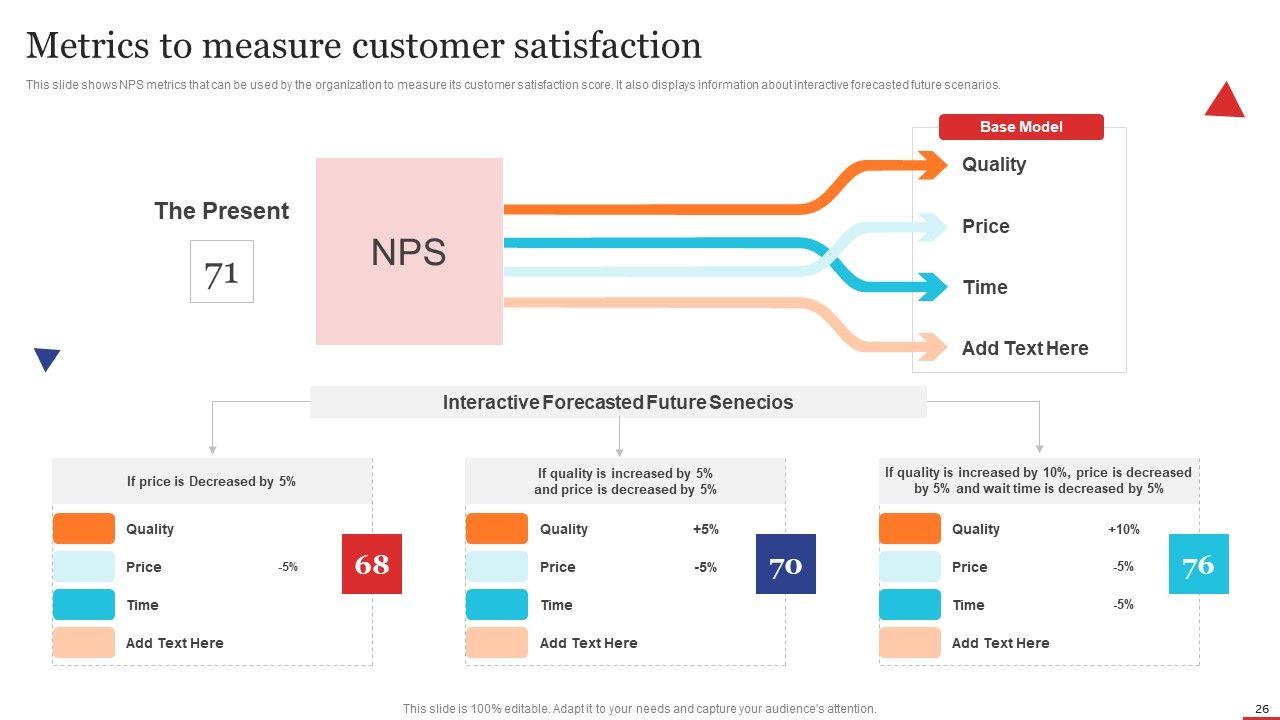 Metrics to measure customer satisfaction

This slide shows NPS metrics that can be used by the organization to measure its customer satisfaction score. It also displays information about interactive forecasted future scenarios.

The Present

71

NPS

Base Model

Quality

Price

Time

Add Text Here

Interactive Forecasted Future Senecios

If price is Decreased by 5%

Quality

Price -5%

Time

Add Text Here

68

If quality is increased by 5% and price is decreased by 5%

Quality +5%

Price -5%

Time

Add Text Here

70

If quality is increased by 10%, price is decreased by 5% and wait time is decreased by 5%

Quality +10%

Price -5%

Time -5%

Add Text Here

76

This slide is 100% editable. Adapt it to your needs and capture your audience's attention.

26